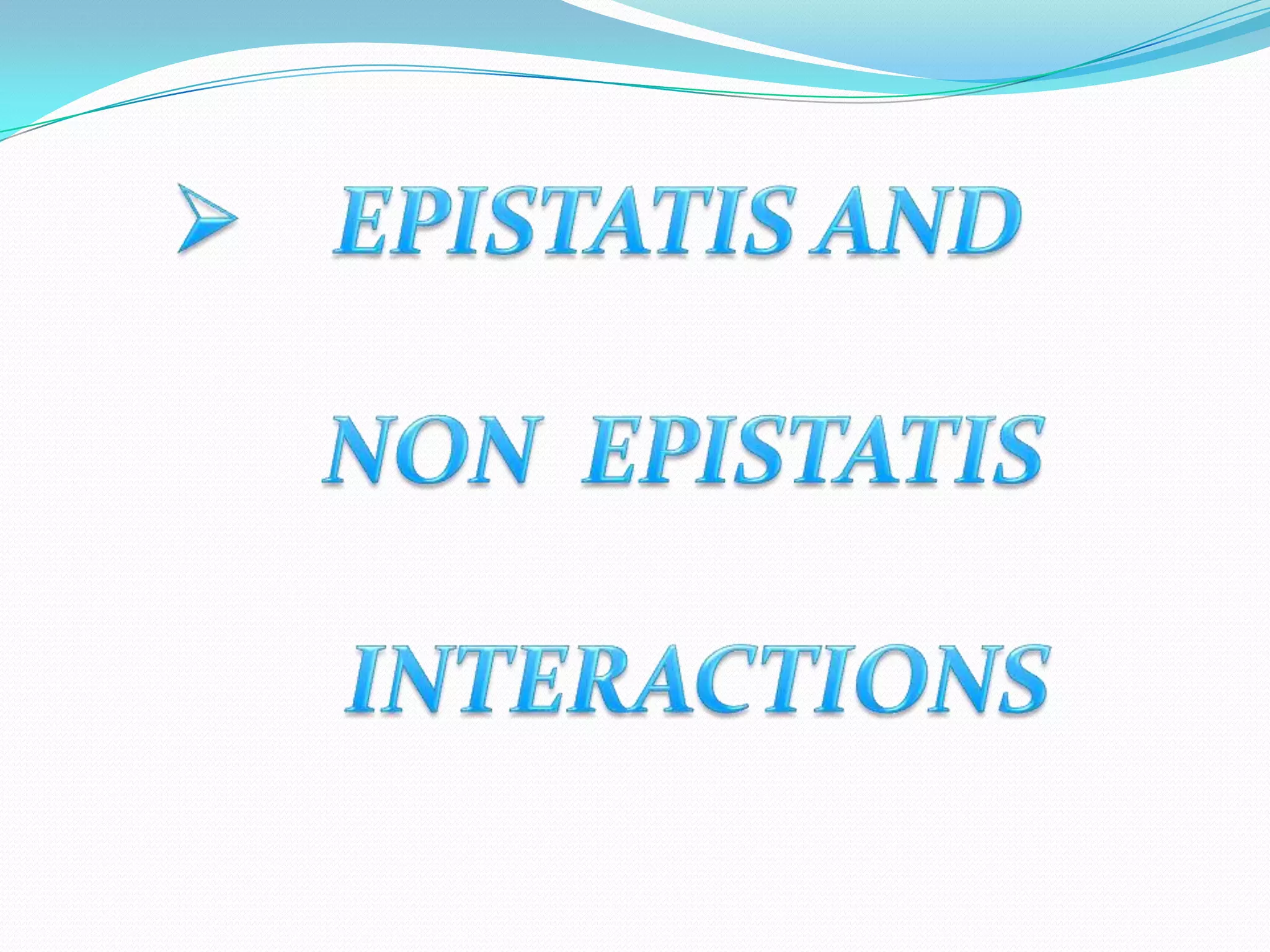 ➢ EPISTATIS AND

NON EPISTATIS

INTERACTIONS